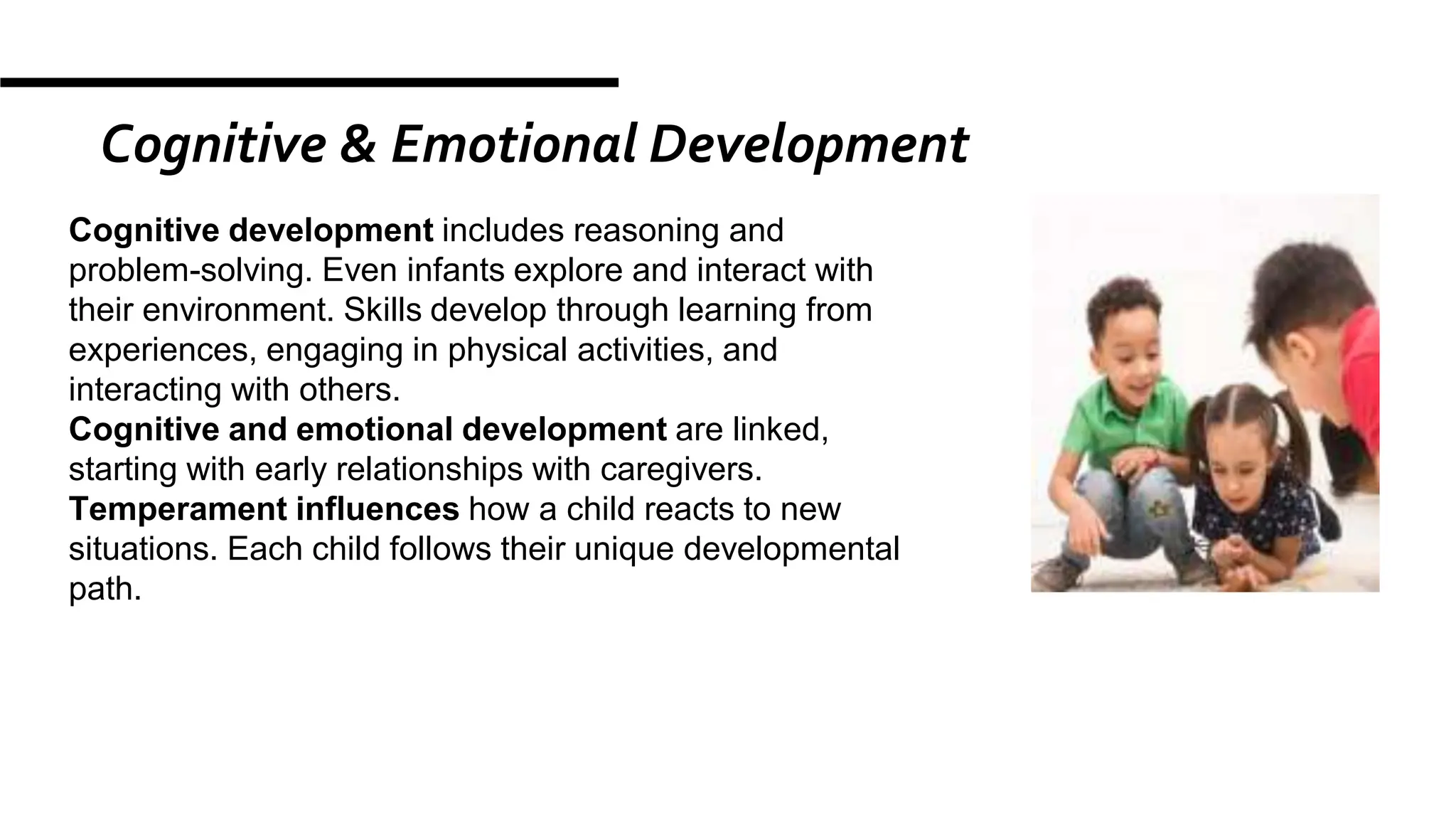 Cognitive & Emotional Development

Cognitive development includes reasoning and problem-solving. Even infants explore and interact with their environment. Skills develop through learning from experiences, engaging in physical activities, and interacting with others.
Cognitive and emotional development are linked, starting with early relationships with caregivers.
Temperament influences how a child reacts to new situations. Each child follows their unique developmental path.